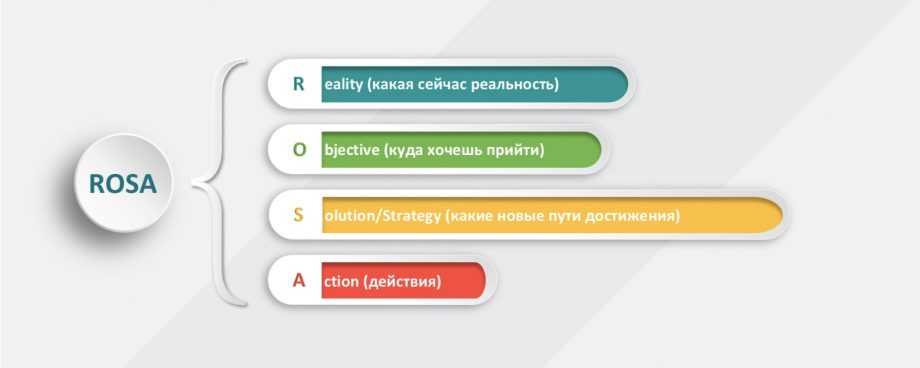 ROSA

R eality (какая сейчас реальность)

O bjective (куда хочешь прийти)

S olution/Strategy (какие новые пути достижения)

A ction (действия)